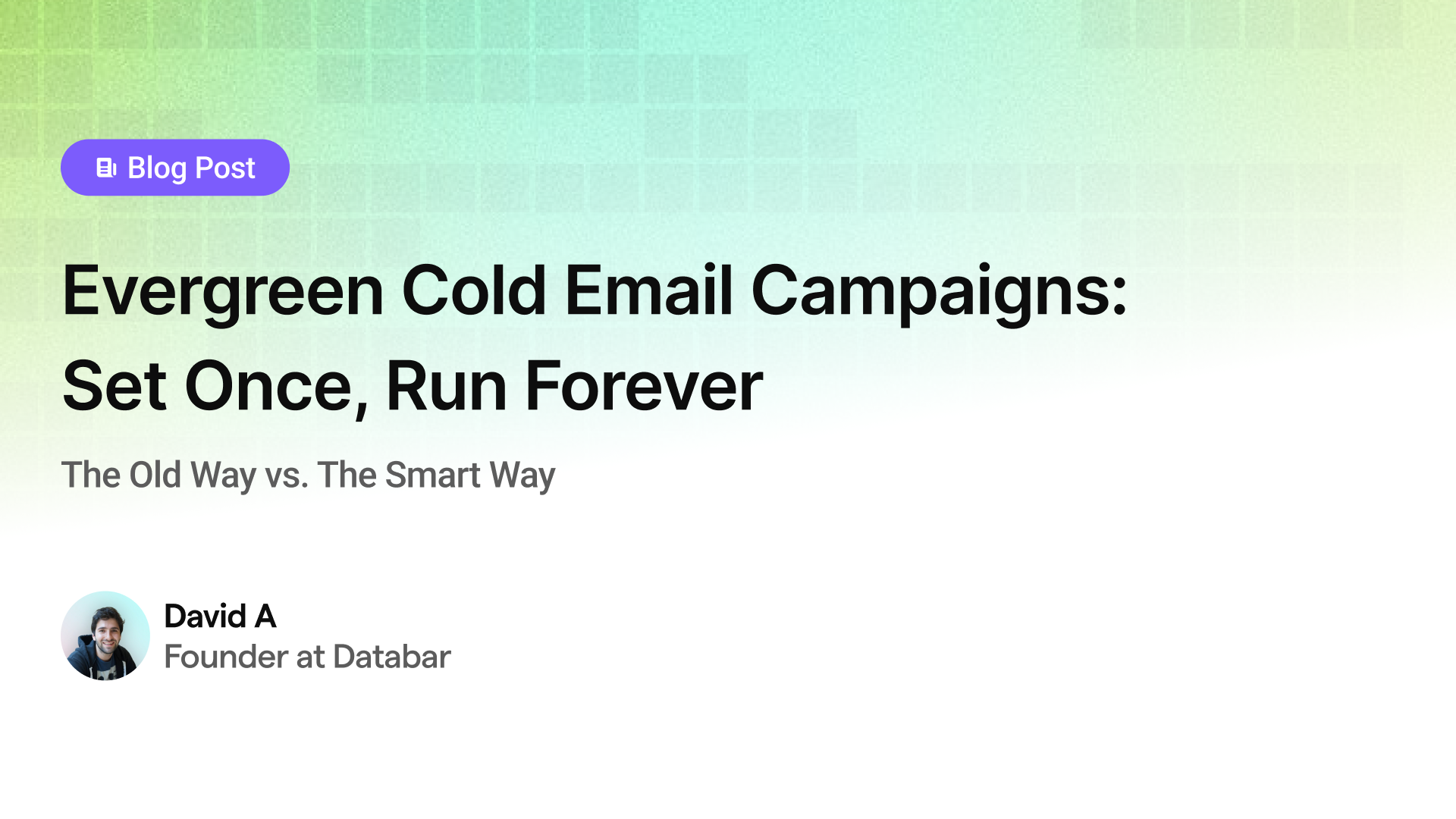 Blog Post

Evergreen Cold Email Campaigns: Set Once, Run Forever

The Old Way vs. The Smart Way

David A
Founder at Databar